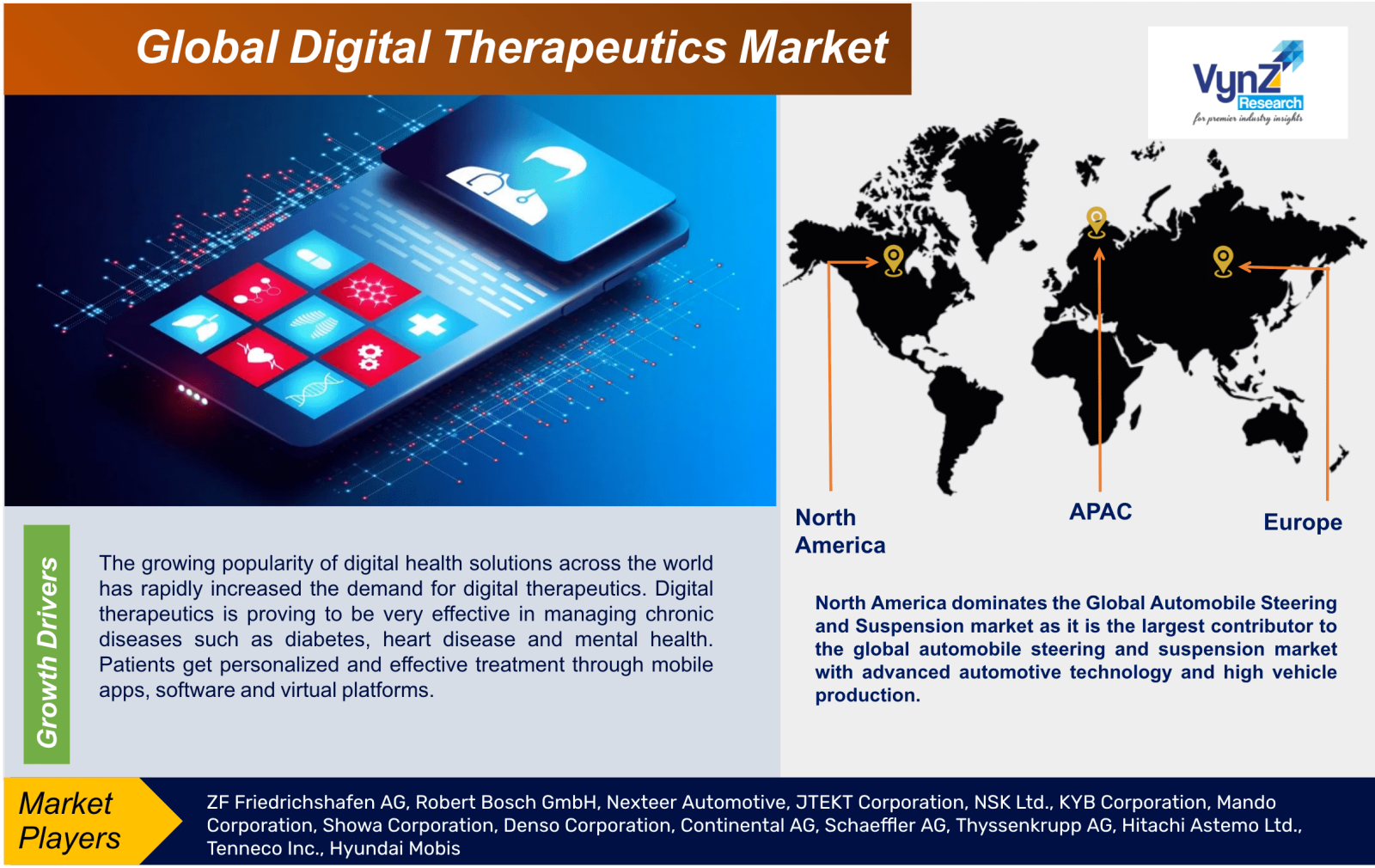 Global Digital Therapeutics Market

VynZ Research
for premier industry insights

North America

APAC

Europe

Growth Drivers

The growing popularity of digital health solutions across the world has rapidly increased the demand for digital therapeutics. Digital therapeutics is proving to be very effective in managing chronic diseases such as diabetes, heart disease and mental health. Patients get personalized and effective treatment through mobile apps, software and virtual platforms.

North America dominates the Global Automobile Steering and Suspension market as it is the largest contributor to the global automobile steering and suspension market with advanced automotive technology and high vehicle production.

Market Players

ZF Friedrichshafen AG, Robert Bosch GmbH, Nexteer Automotive, JTEKT Corporation, NSK Ltd., KYB Corporation, Mando Corporation, Showa Corporation, Denso Corporation, Continental AG, Schaeffler AG, Thyssenkrupp AG, Hitachi Astemo Ltd., Tenneco Inc., Hyundai Mobis